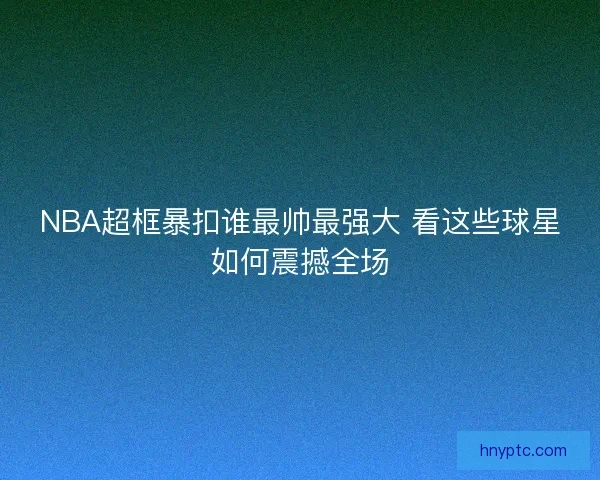 NBA超框暴扣谁最帅最强大 看这些球星如何震撼全场

hnyptc.com